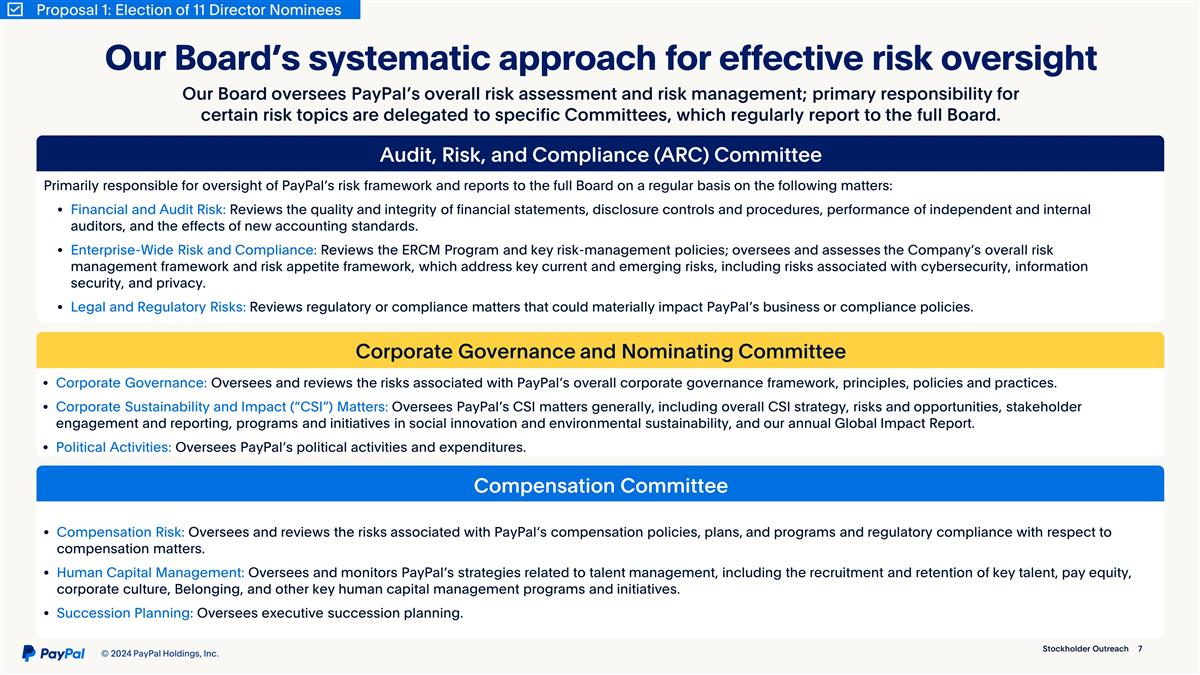 Proposal 1: Election of 11 Director Nominees

Our Board's systematic approach for effective risk oversight

Our Board oversees PayPal's overall risk assessment and risk management; primary responsibility for certain risk topics are delegated to specific Committees, which regularly report to the full Board.

Audit, Risk, and Compliance (ARC) Committee

Primarily responsible for oversight of PayPal's risk framework and reports to the full Board on a regular basis on the following matters:

• Financial and Audit Risk: Reviews the quality and integrity of financial statements, disclosure controls and procedures, performance of independent and internal auditors, and the effects of new accounting standards.

• Enterprise-Wide Risk and Compliance: Reviews the ERCM Program and key risk-management policies; oversees and assesses the Company's overall risk management framework and risk appetite framework, which address key current and emerging risks, including risks associated with cybersecurity, information security, and privacy.

• Legal and Regulatory Risks: Reviews regulatory or compliance matters that could materially impact PayPal's business or compliance policies.

Corporate Governance and Nominating Committee

• Corporate Governance: Oversees and reviews the risks associated with PayPal's overall corporate governance framework, principles, policies and practices.

• Corporate Sustainability and Impact ("CSI") Matters: Oversees PayPal's CSI matters generally, including overall CSI strategy, risks and opportunities, stakeholder engagement and reporting, programs and initiatives in social innovation and environmental sustainability, and our annual Global Impact Report.

• Political Activities: Oversees PayPal's political activities and expenditures.

Compensation Committee

• Compensation Risk: Oversees and reviews the risks associated with PayPal's compensation policies, plans, and programs and regulatory compliance with respect to compensation matters.

• Human Capital Management: Oversees and monitors PayPal's strategies related to talent management, including the recruitment and retention of key talent, pay equity, corporate culture, Belonging, and other key human capital management programs and initiatives.

• Succession Planning: Oversees executive succession planning.

PayPal © 2024 PayPal Holdings, Inc.

Stockholder Outreach 7